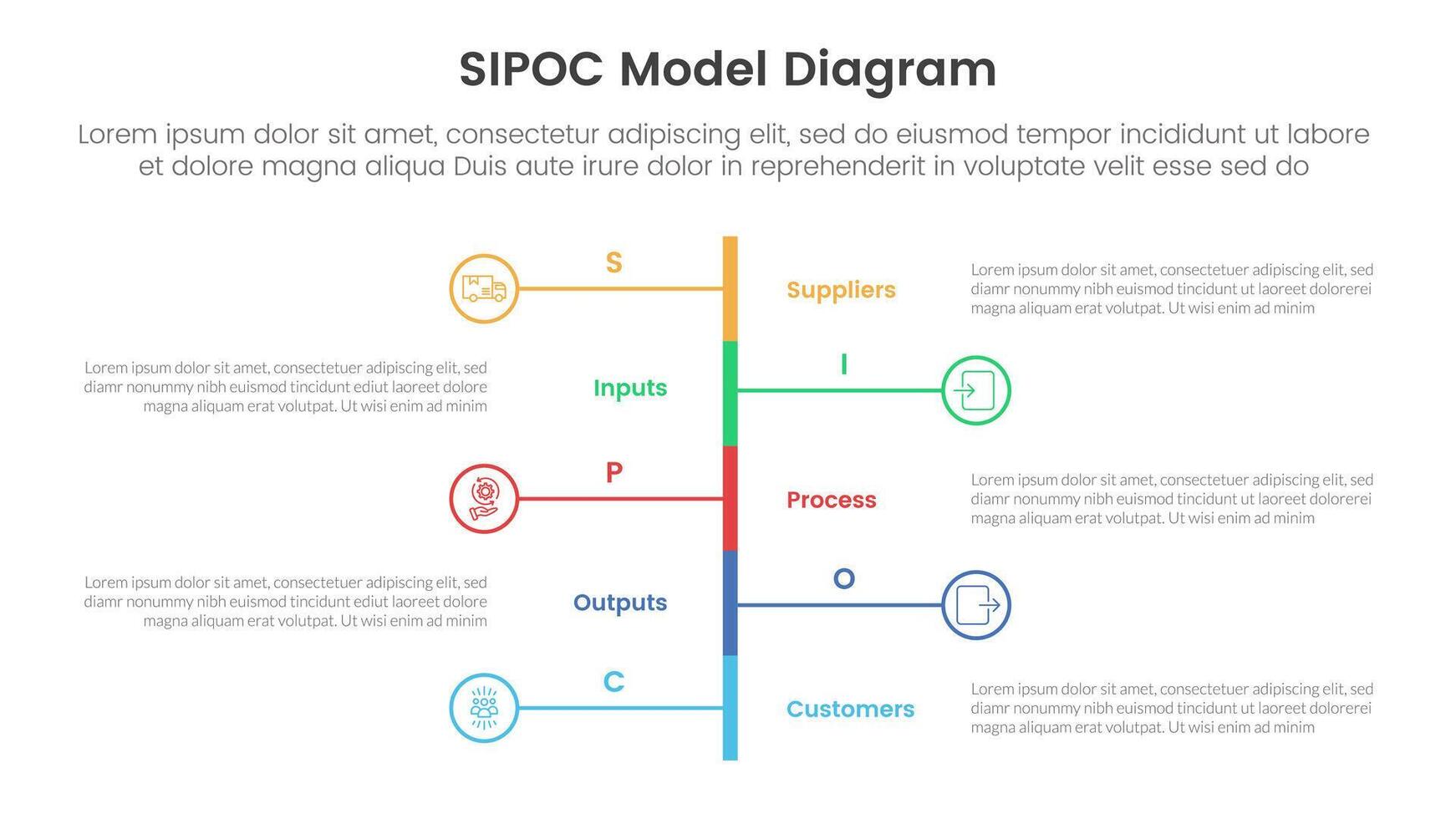 SIPOC Model Diagram

Lorem ipsum dolor sit amet, consectetur adipiscing elit, sed do eiusmod tempor incididunt ut labore et dolore magna aliqua Duis aute irure dolor in reprehenderit in voluptate velit esse sed do

S

Suppliers

Lorem ipsum dolor sit amet, consectetuer adipiscing elit, sed diamr nonummy nibh euismod tincidunt ut laoreet dolorerei magna aliquam erat volutpat. Ut wisi enim ad minim

Lorem ipsum dolor sit amet, consectetuer adipiscing elit, sed diamr nonummy nibh euismod tincidunt ediut laoreet dolore magna aliquam erat volutpat. Ut wisi enim ad minim

Inputs

I

P

Process

Lorem ipsum dolor sit amet, consectetuer adipiscing elit, sed diamr nonummy nibh euismod tincidunt ut laoreet dolorerei magna aliquam erat volutpat. Ut wisi enim ad minim

Lorem ipsum dolor sit amet, consectetuer adipiscing elit, sed diamr nonummy nibh euismod tincidunt ediut laoreet dolore magna aliquam erat volutpat. Ut wisi enim ad minim

Outputs

O

C

Customers

Lorem ipsum dolor sit amet, consectetuer adipiscing elit, sed diamr nonummy nibh euismod tincidunt ut laoreet dolorerei magna aliquam erat volutpat. Ut wisi enim ad minim